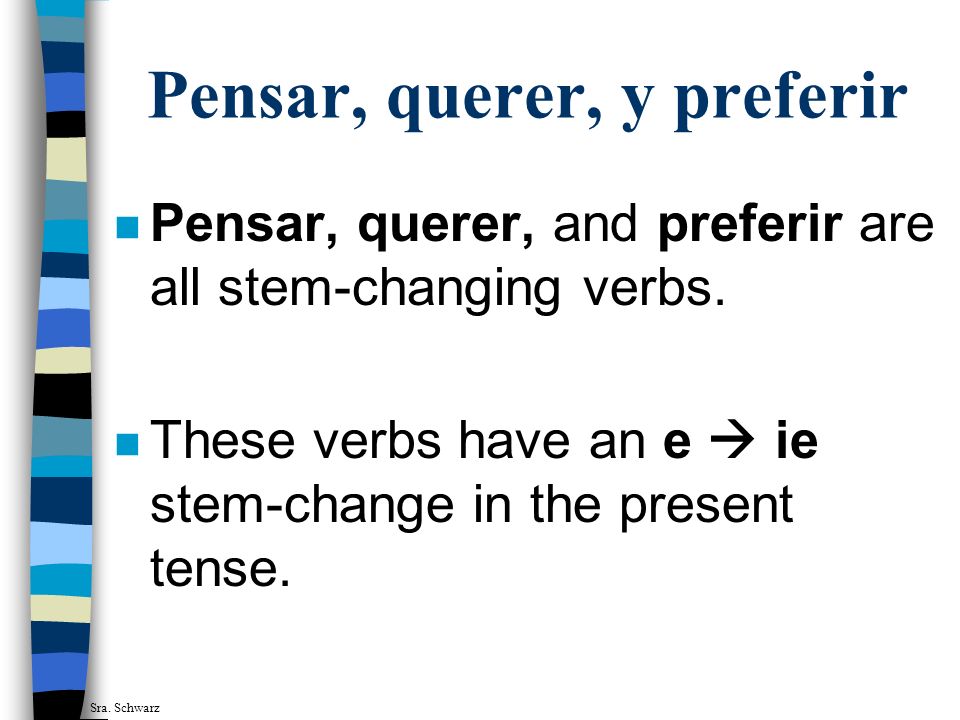 Pensar, querer, y preferir

Pensar, querer, and preferir are all stem-changing verbs.

These verbs have an e → ie stem-change in the present tense.

Sra. Schwarz